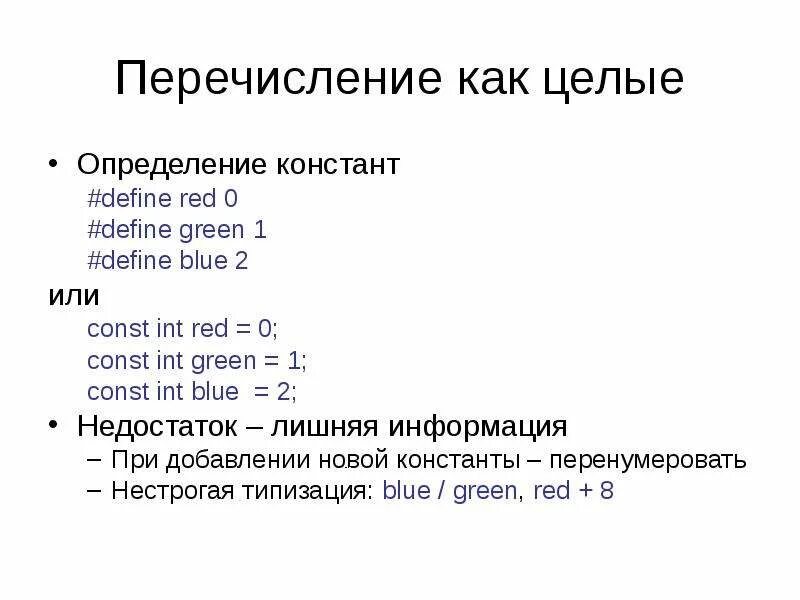 Перечисление как целые

• Определение констант
#define red 0
#define green 1
#define blue 2
или
const int red = 0;
const int green = 1;
const int blue  = 2;
• Недостаток – лишняя информация
– При добавлении новой константы – перенумеровать
– Нестрогая типизация: blue / green, red + 8